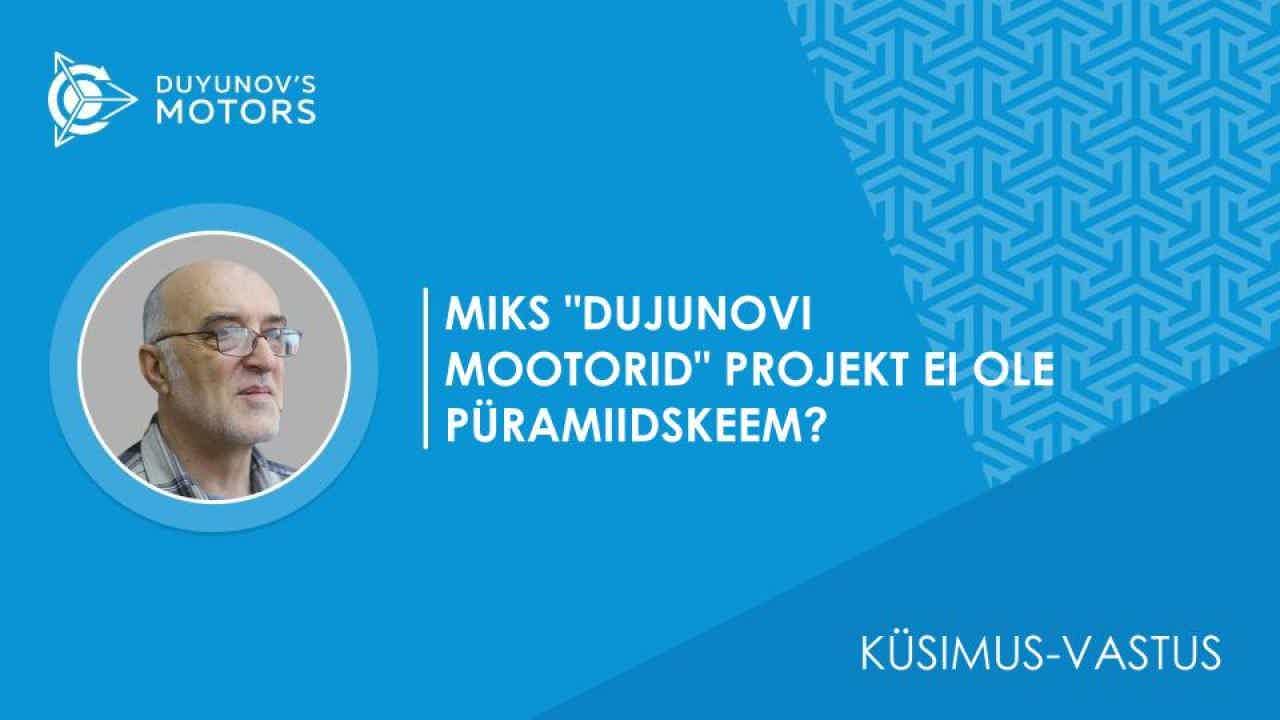 DUYUNOV'S MOTORS

MIKS "DUJUNOVI MOOTORID" PROJEKT EI OLE PÜRAMIIDSKEEM?

KÜSIMUS-VASTUS